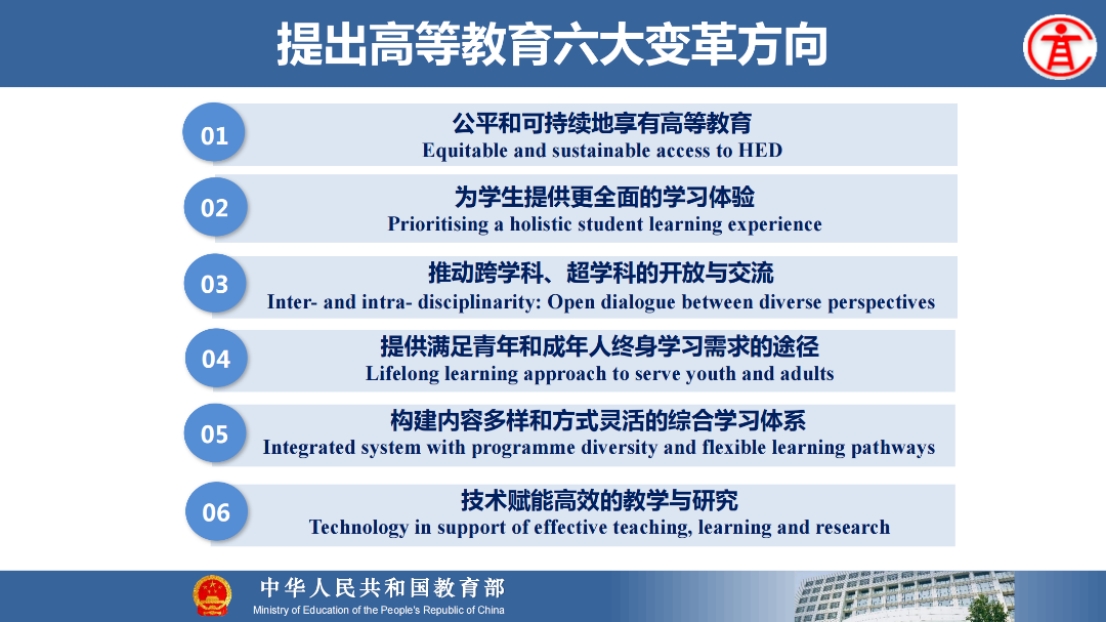 提出高等教育六大变革方向

01
公平和可持续地享有高等教育
Equitable and sustainable access to HED

02
为学生提供更全面的学习体验
Prioritising a holistic student learning experience

03
推动跨学科、超学科的开放与交流
Inter- and intra- disciplinarity: Open dialogue between diverse perspectives

04
提供满足青年和成年人终身学习需求的途径
Lifelong learning approach to serve youth and adults

05
构建内容多样和方式灵活的综合学习体系
Integrated system with programme diversity and flexible learning pathways

06
技术赋能高效的教学与研究
Technology in support of effective teaching, learning and research

中华人民共和国教育部
Ministry of Education of the People's Republic of China